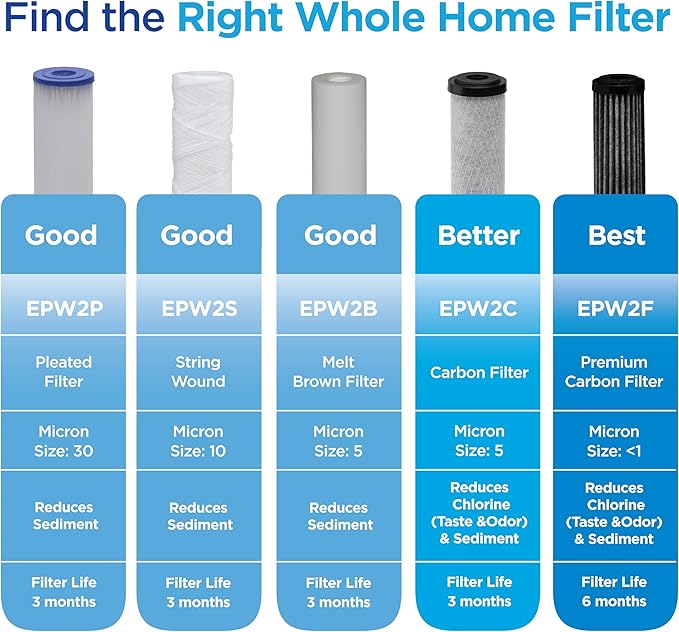 Find the Right Whole Home Filter

| Good | Good | Good | Better | Best |
|---|---|---|---|---|
| EPW2P | EPW2S | EPW2B | EPW2C | EPW2F |
| Pleated Filter | String Wound | Melt Brown Filter | Carbon Filter | Premium Carbon Filter |
| Micron Size: 30 | Micron Size: 10 | Micron Size: 5 | Micron Size: 5 | Micron Size: <1 |
| Reduces Sediment | Reduces Sediment | Reduces Sediment | Reduces Chlorine (Taste &Odor) & Sediment | Reduces Chlorine (Taste &Odor) & Sediment |
| Filter Life 3 months | Filter Life 3 months | Filter Life 3 months | Filter Life 3 months | Filter Life 6 months |